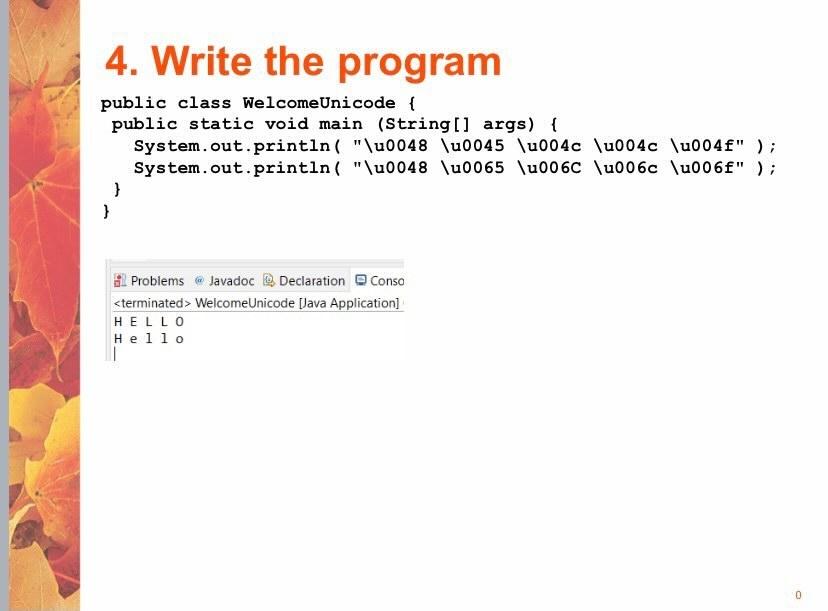 4. Write the program

public class WelcomeUnicode {
 public static void main (String[] args) {
   System.out.println( "\u0048 \u0045 \u004c \u004c \u004f" );
   System.out.println( "\u0048 \u0065 \u006C \u006c \u006f" );
 }
}

Problems @ Javadoc Declaration Conso
<terminated> WelcomeUnicode [Java Application]
H E L L O
H e l l o

0